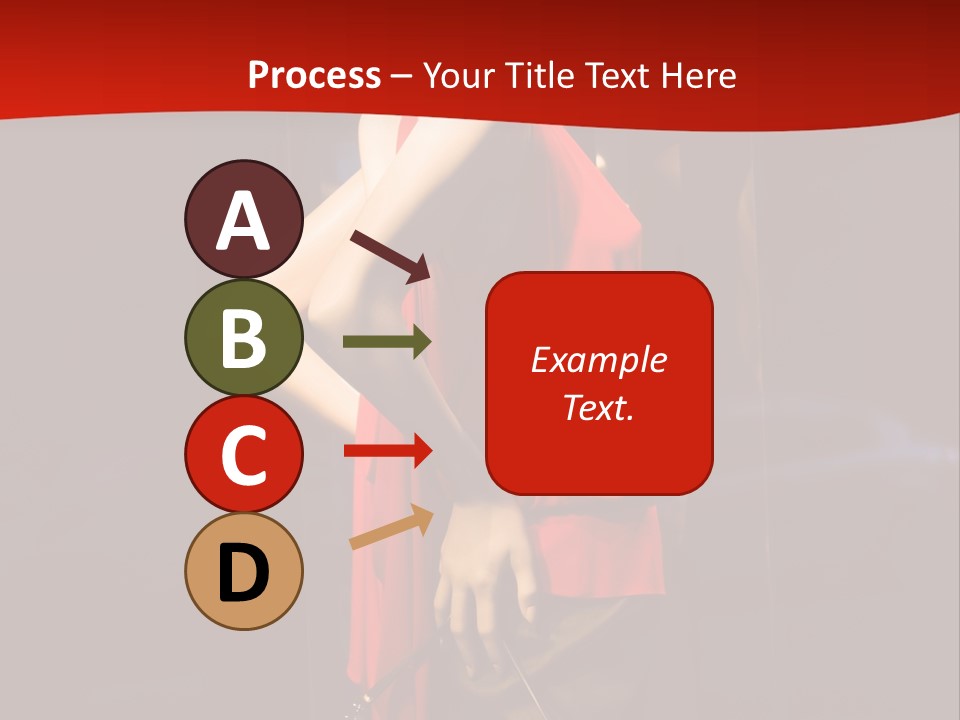 Process – Your Title Text Here

A

B

C

D

Example Text.